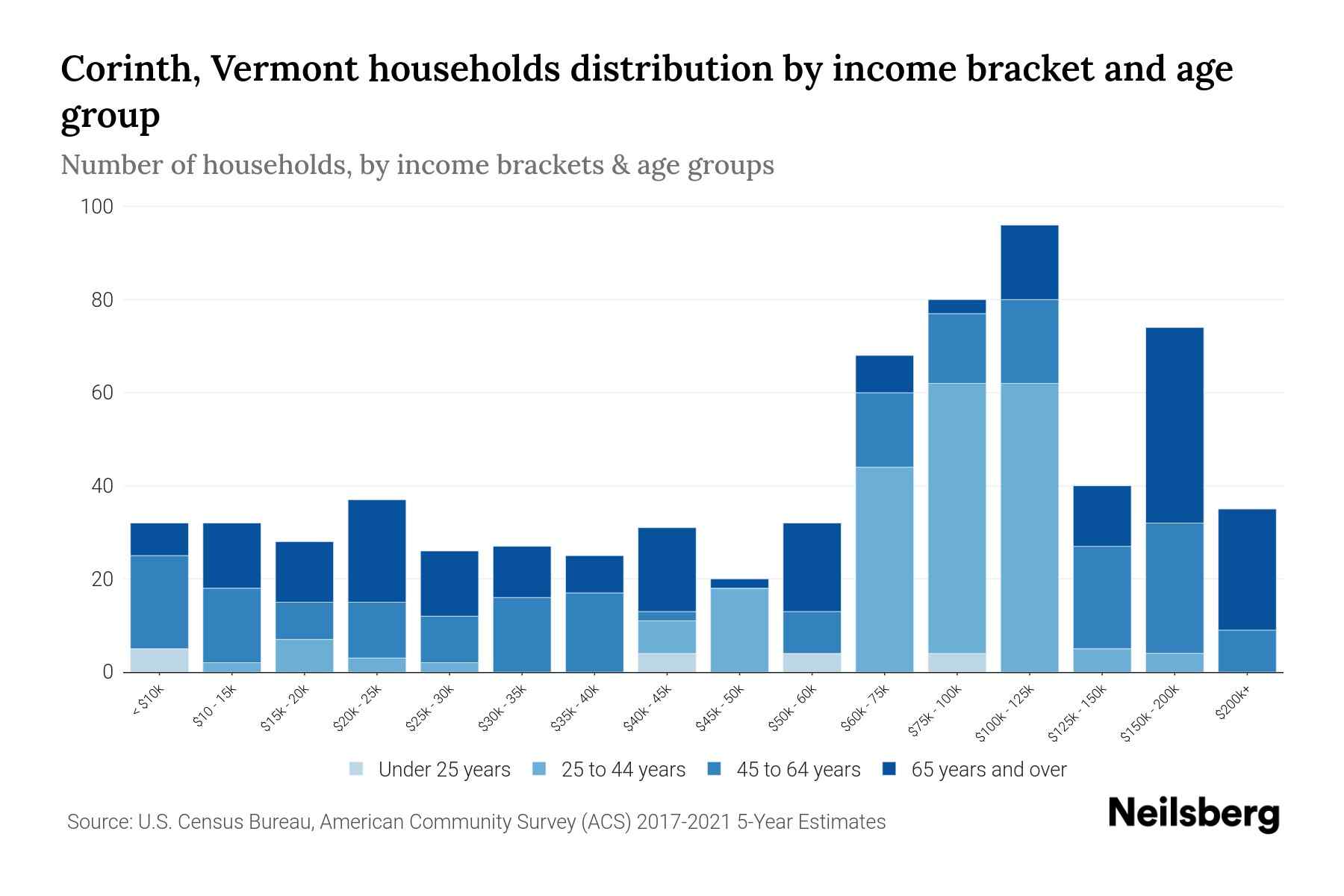 Corinth, Vermont households distribution by income bracket and age group

Number of households, by income brackets & age groups

100
80
60
40
20
0

< $10k
$10 - 15k
$15k - 20k
$20k - 25k
$25k - 30k
$30k - 35k
$35k - 40k
$40k - 45k
$45k - 50k
$50k - 60k
$60k - 75k
$75k - 100k
$100k - 125k
$125k - 150k
$150k - 200k
$200k+

Under 25 years
25 to 44 years
45 to 64 years
65 years and over

Source: U.S. Census Bureau, American Community Survey (ACS) 2017-2021 5-Year Estimates

Neilsberg